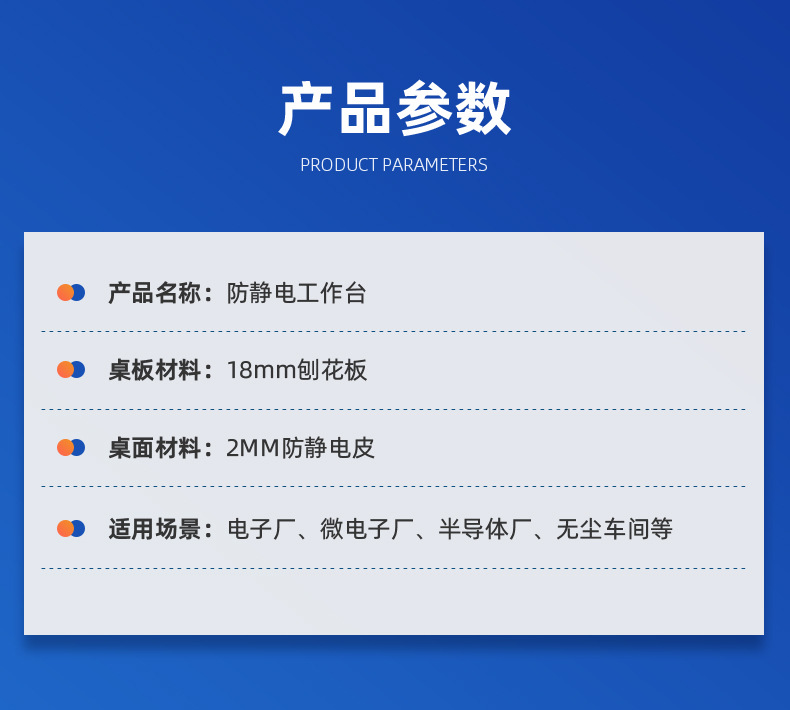 产品参数

PRODUCT PARAMETERS

产品名称：防静电工作台

桌板材料：18mm刨花板

桌面材料：2MM防静电皮

适用场景：电子厂、微电子厂、半导体厂、无尘车间等